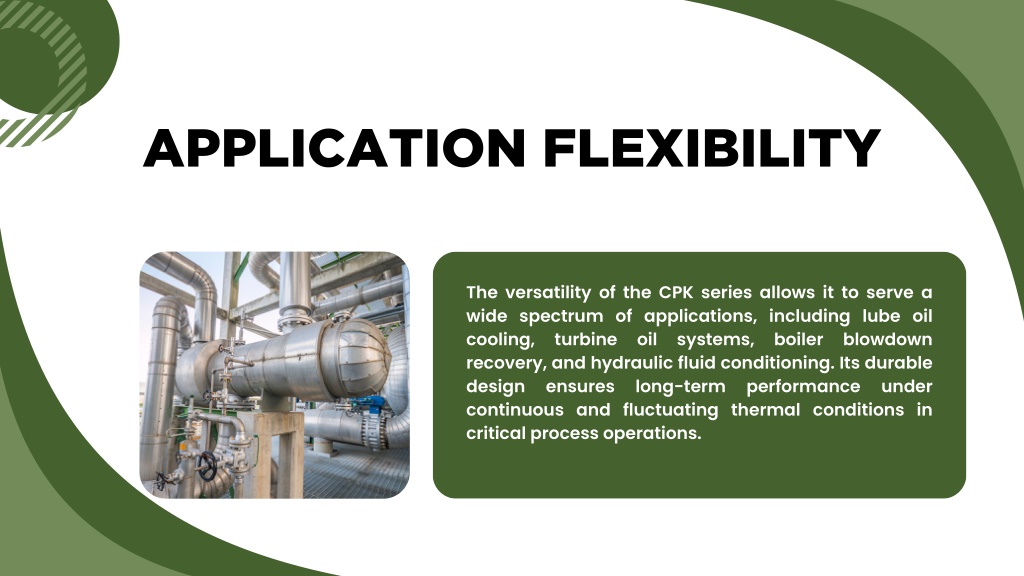 APPLICATION FLEXIBILITY

The versatility of the CPK series allows it to serve a wide spectrum of applications, including lube oil cooling, turbine oil systems, boiler blowdown recovery, and hydraulic fluid conditioning. Its durable design ensures long-term performance under continuous and fluctuating thermal conditions in critical process operations.